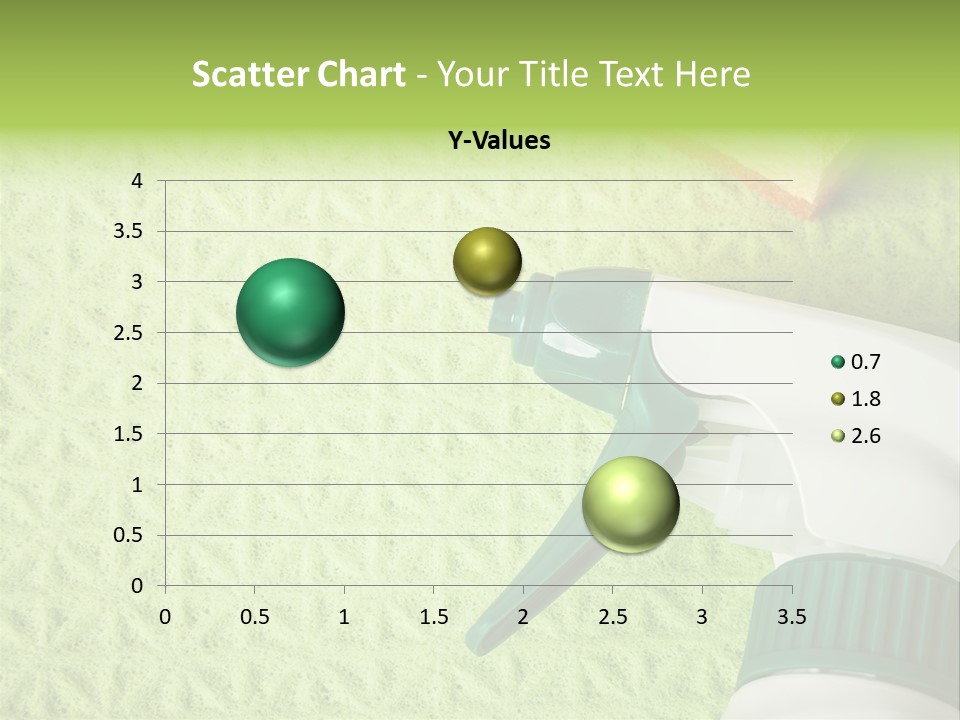 Scatter Chart - Your Title Text Here

Y-Values

4
3.5
3
2.5
2
1.5
1
0.5
0

0 0.5 1 1.5 2 2.5 3 3.5

0.7
1.8
2.6